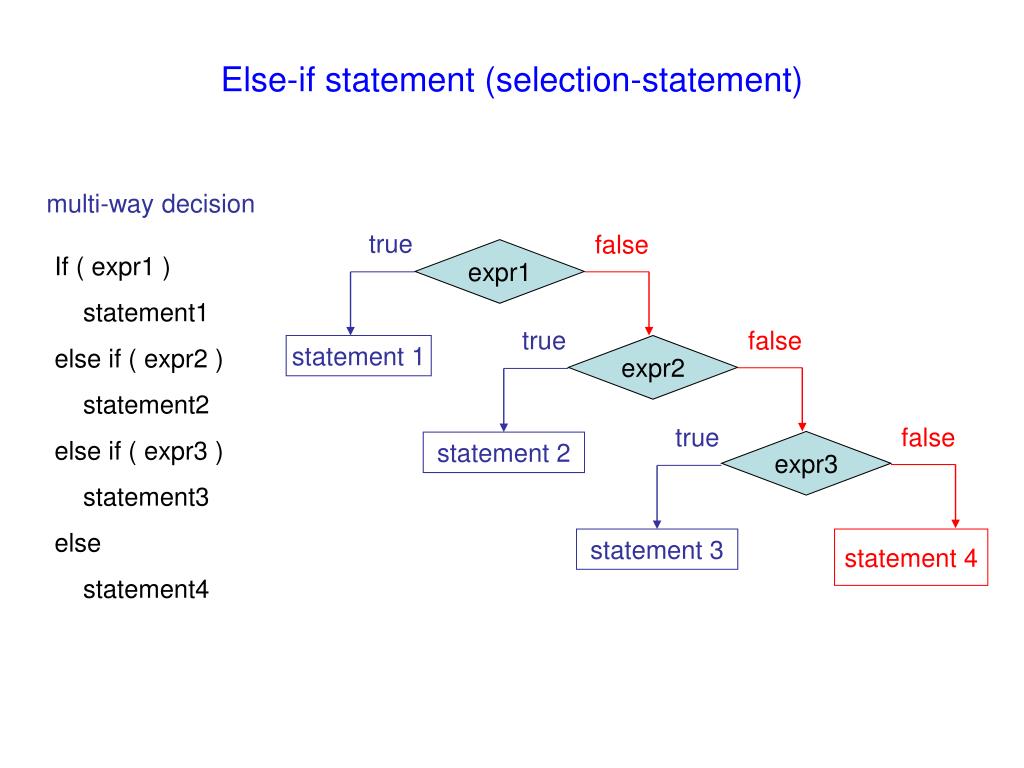 Else-if statement (selection-statement)

multi-way decision

If ( expr1 )
statement1
else if ( expr2 )
statement2
else if ( expr3 )
statement3
else
statement4

true
expr1
false
statement 1
true
expr2
false
statement 2
true
expr3
false
statement 3
statement 4